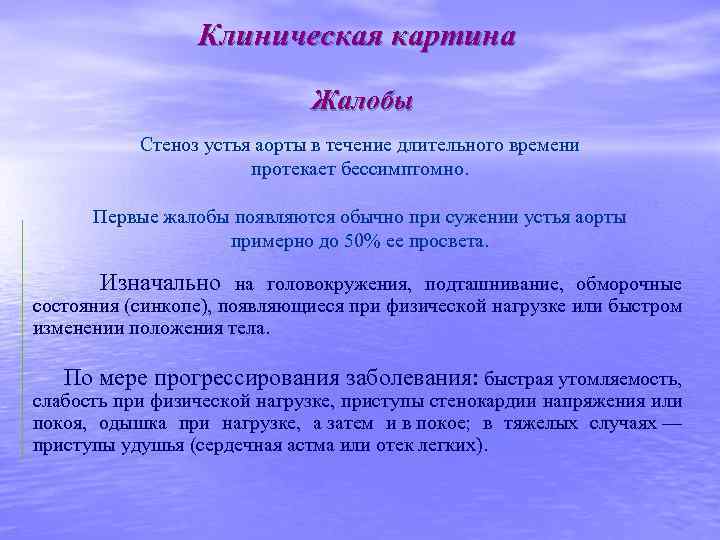 Клиническая картина

Жалобы

Стеноз устья аорты в течение длительного времени протекает бессимптомно.

Первые жалобы появляются обычно при сужении устья аорты примерно до 50% ее просвета.

Изначально на головокружения, подташнивание, обморочные состояния (синкопе), появляющиеся при физической нагрузке или быстром изменении положения тела.

По мере прогрессирования заболевания: быстрая утомляемость, слабость при физической нагрузке, приступы стенокардии напряжения или покоя, одышка при нагрузке, а затем и в покое; в тяжелых случаях — приступы удушья (сердечная астма или отек легких).